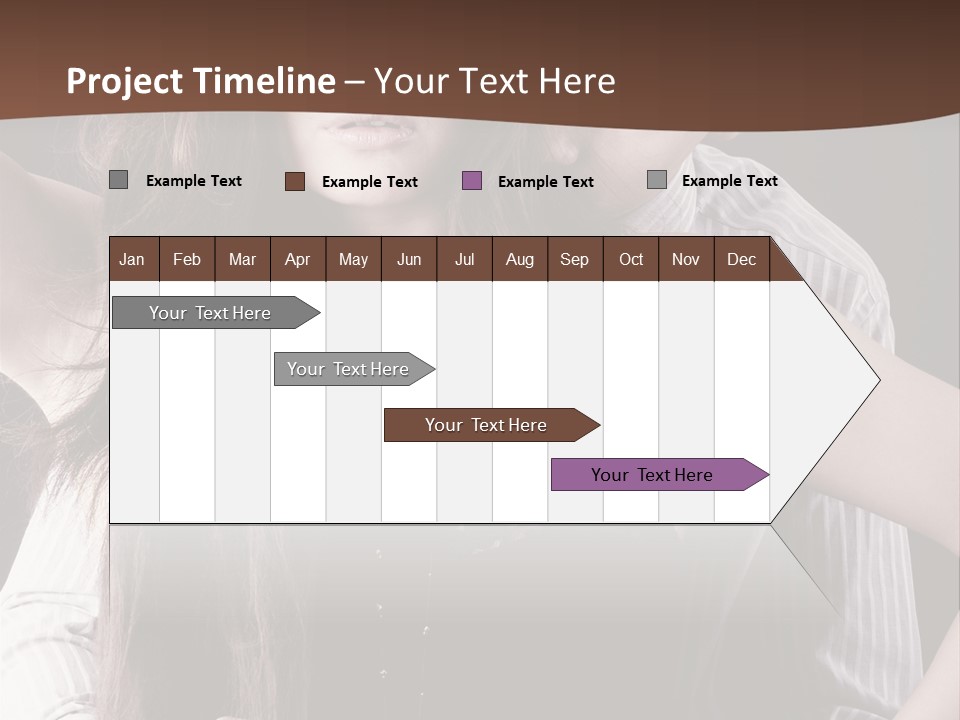 Project Timeline – Your Text Here

Example Text
Example Text
Example Text
Example Text

| Jan | Feb | Mar | Apr | May | Jun | Jul | Aug | Sep | Oct | Nov | Dec |
|---|---|---|---|---|---|---|---|---|---|---|---|

Your Text Here

Your Text Here

Your Text Here

Your Text Here